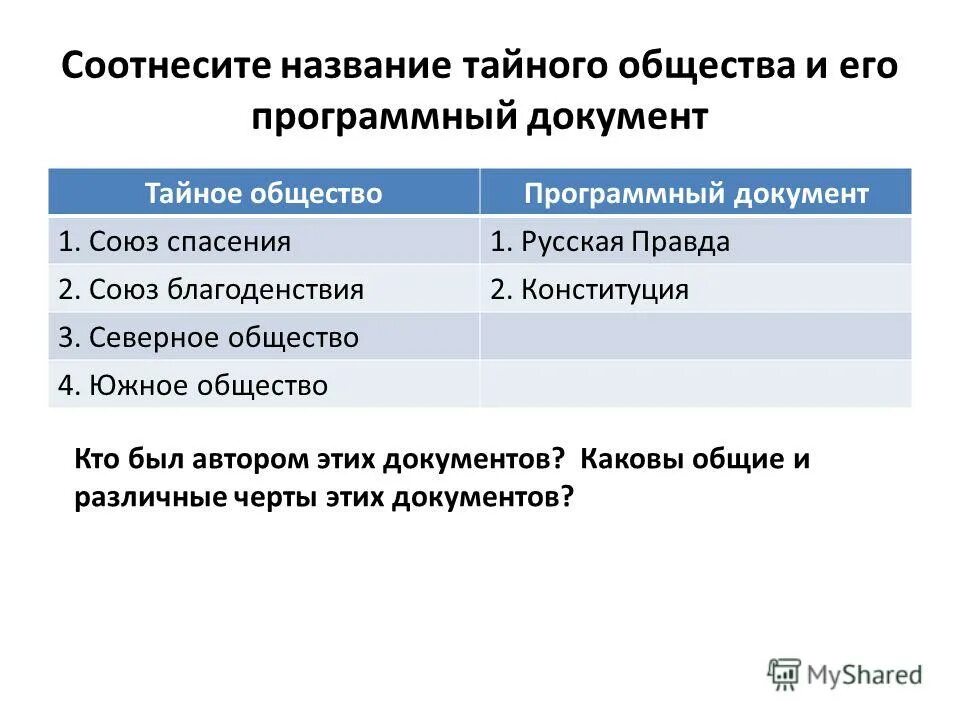 Соотнесите название тайного общества и его программный документ

| Тайное общество | Программный документ |
|---|---|
| 1. Союз спасения | 1. Русская Правда |
| 2. Союз благоденствия | 2. Конституция |
| 3. Северное общество | |
| 4. Южное общество | |

Кто был автором этих документов? Каковы общие и различные черты этих документов?

MyShared